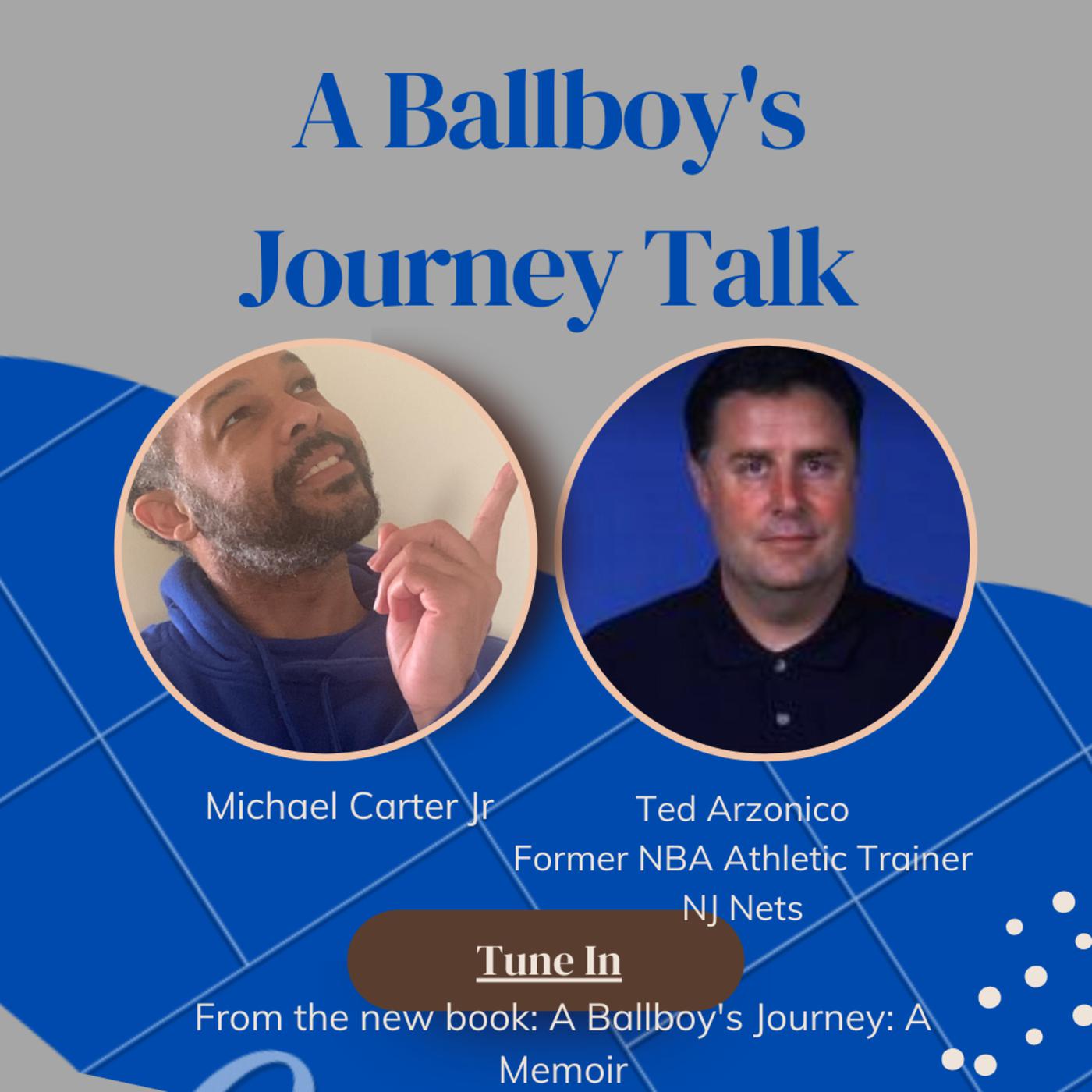 A Ballboy's Journey Talk

Michael Carter Jr

Ted Arzonico
Former NBA Athletic Trainer
NJ Nets

Tune In

From the new book: A Ballboy's Journey: A Memoir